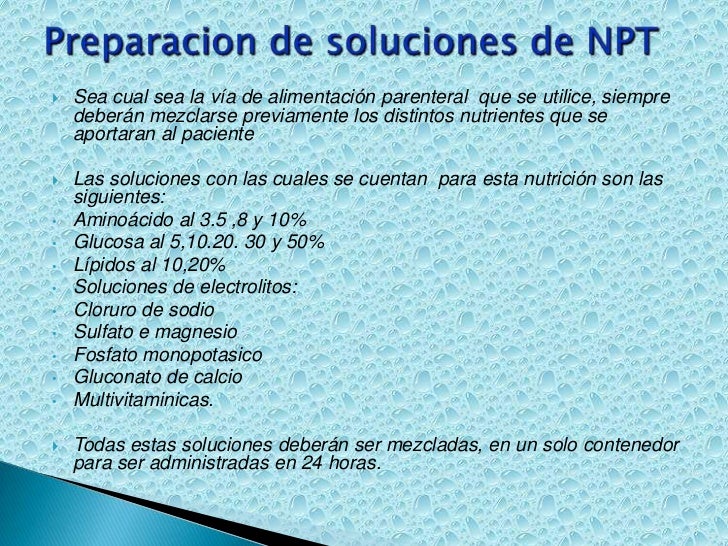 Preparacion de soluciones de NPT

Sea cual sea la vía de alimentación parenteral que se utilice, siempre deberán mezclarse previamente los distintos nutrientes que se aportaran al paciente

Las soluciones con las cuales se cuentan para esta nutrición son las siguientes:

Aminoácido al 3.5 ,8 y 10%

Glucosa al 5,10.20. 30 y 50%

Lípidos al 10,20%

Soluciones de electrolitos:

Cloruro de sodio

Sulfato e magnesio

Fosfato monopotasico

Gluconato de calcio

Multivitaminicas.

Todas estas soluciones deberán ser mezcladas, en un solo contenedor para ser administradas en 24 horas.